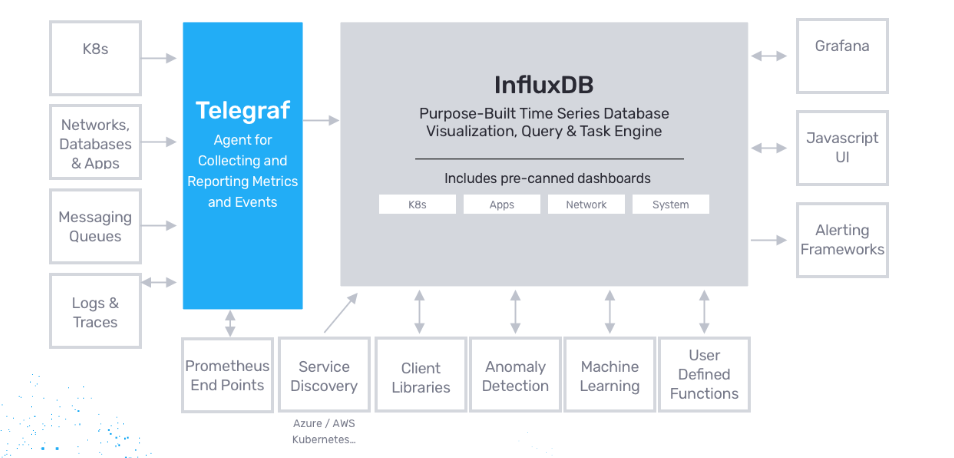 K8s

Networks, Databases & Apps

Messaging Queues

Logs & Traces

Telegraf

Agent for Collecting and Reporting Metrics and Events

InfluxDB

Purpose-Built Time Series Database Visualization, Query & Task Engine

Includes pre-canned dashboards

K8s

Apps

Network

System

Grafana

Javascript UI

Alerting Frameworks

Prometheus End Points

Service Discovery

Azure / AWS Kubernetes...

Client Libraries

Anomaly Detection

Machine Learning

User Defined Functions